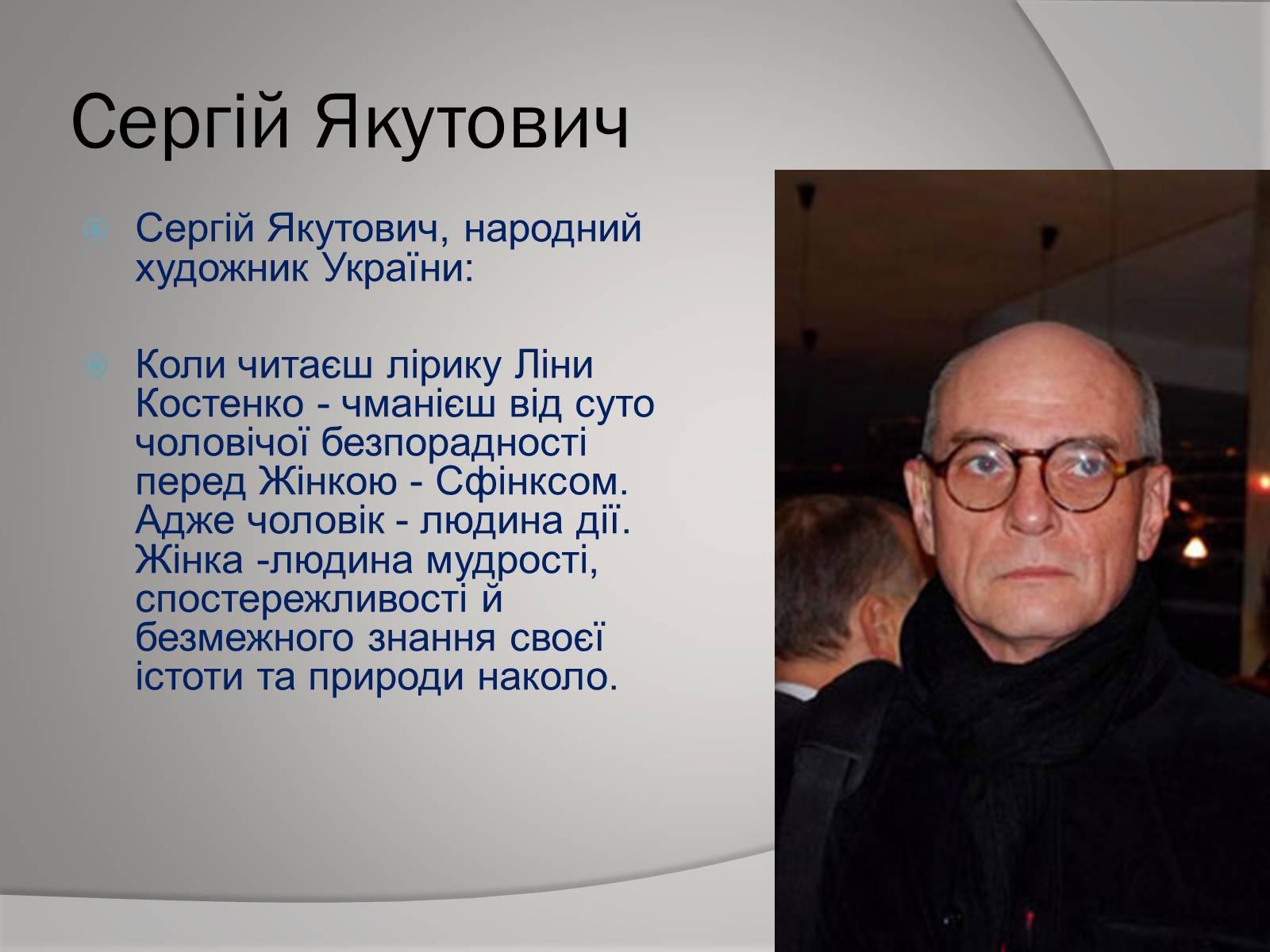 Сергій Якутович

Сергій Якутович, народний художник України:

Коли читаєш лірику Ліни Костенко - чманієш від суто чоловічої безпорадності перед Жінкою - Сфінксом. Адже чоловік - людина дії. Жінка -людина мудрості, спостережливості й безмежного знання своєї істоти та природи наколо.